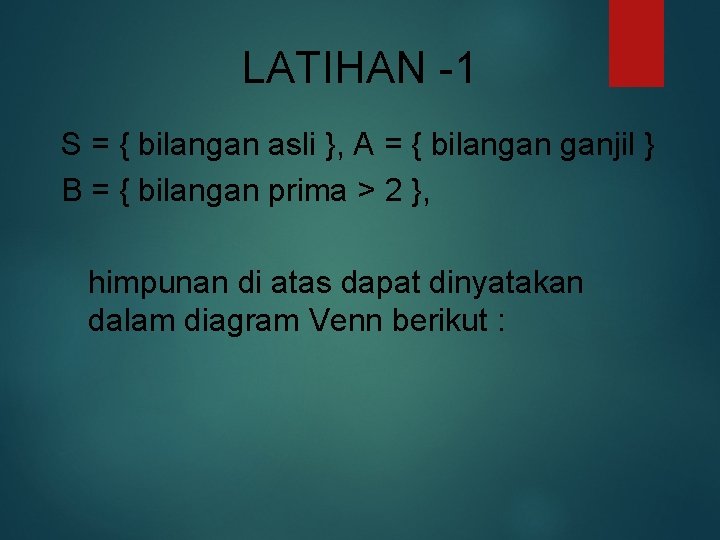 LATIHAN -1

S = { bilangan asli }, A = { bilangan ganjil }
B = { bilangan prima > 2 },

himpunan di atas dapat dinyatakan dalam diagram Venn berikut :